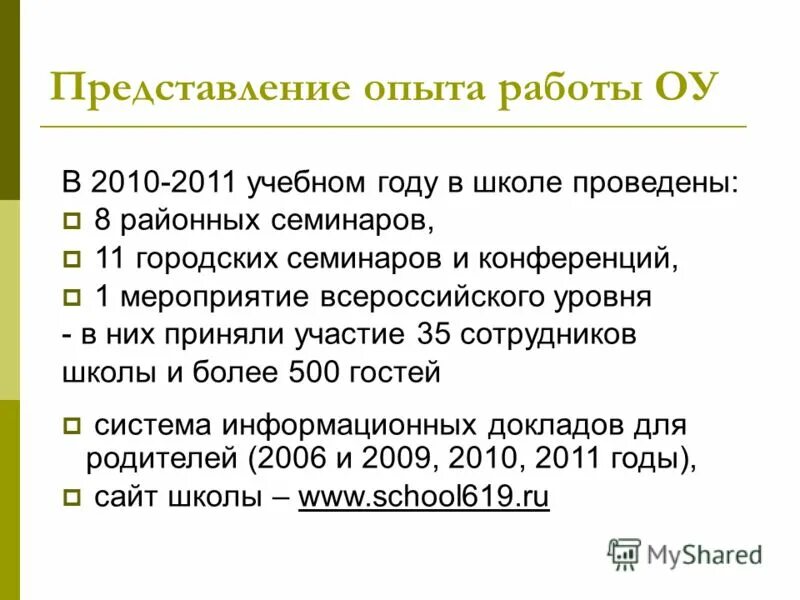 Представление опыта работы ОУ

В 2010-2011 учебном году в школе проведены:
8 районных семинаров,
11 городских семинаров и конференций,
1 мероприятие всероссийского уровня
- в них приняли участие 35 сотрудников школы и более 500 гостей

система информационных докладов для родителей (2006 и 2009, 2010, 2011 годы),
сайт школы – www.school619.ru

MyShared